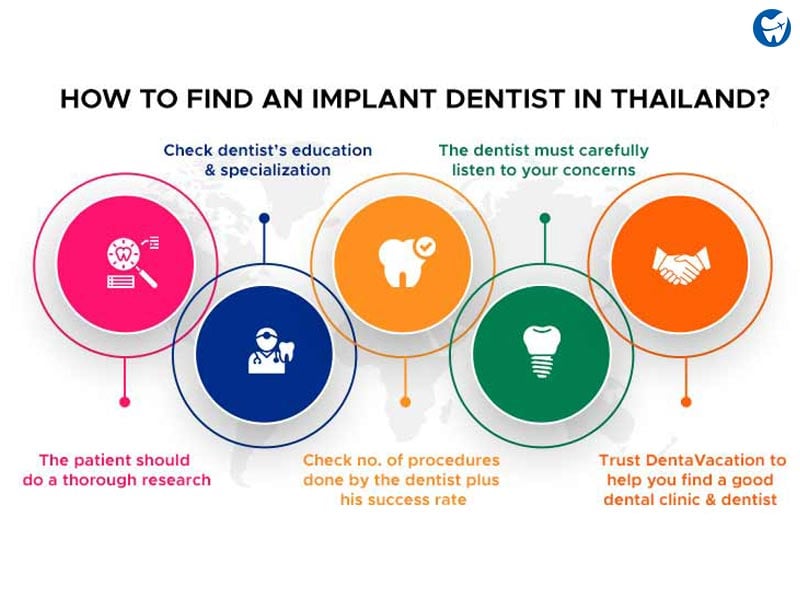 HOW TO FIND AN IMPLANT DENTIST IN THAILAND?

Check dentist's education & specialization

The dentist must carefully listen to your concerns

The patient should do a thorough research

Check no. of procedures done by the dentist plus his success rate

Trust DentaVacation to help you find a good dental clinic & dentist